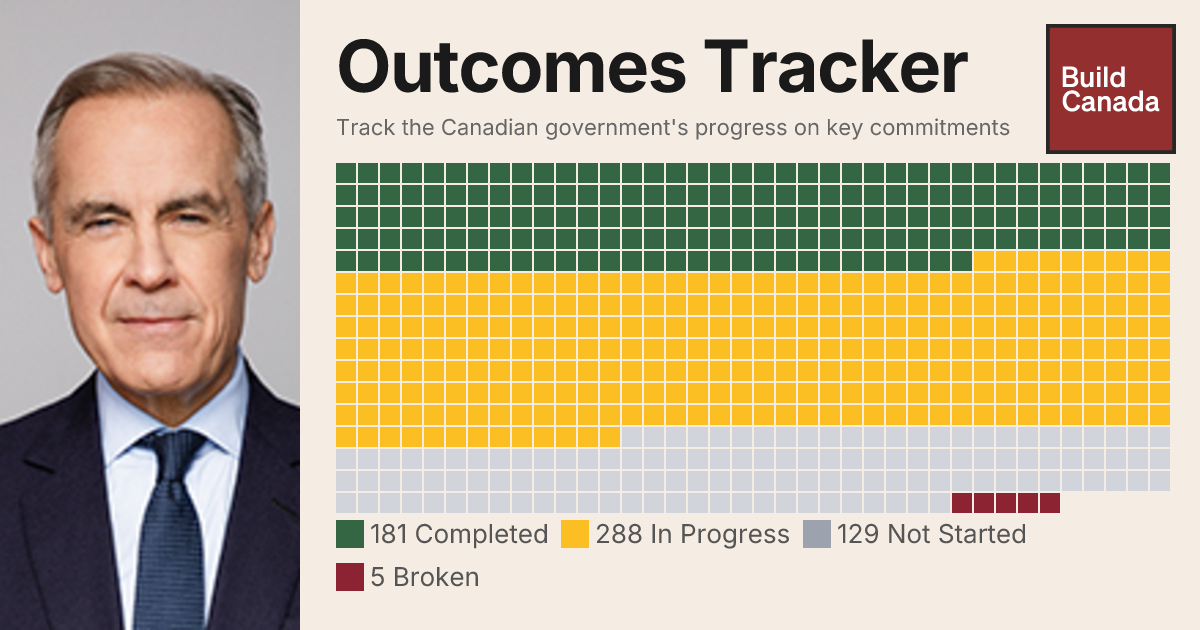 Outcomes Tracker

Build Canada

Track the Canadian government's progress on key commitments

181 Completed 288 In Progress 129 Not Started

5 Broken